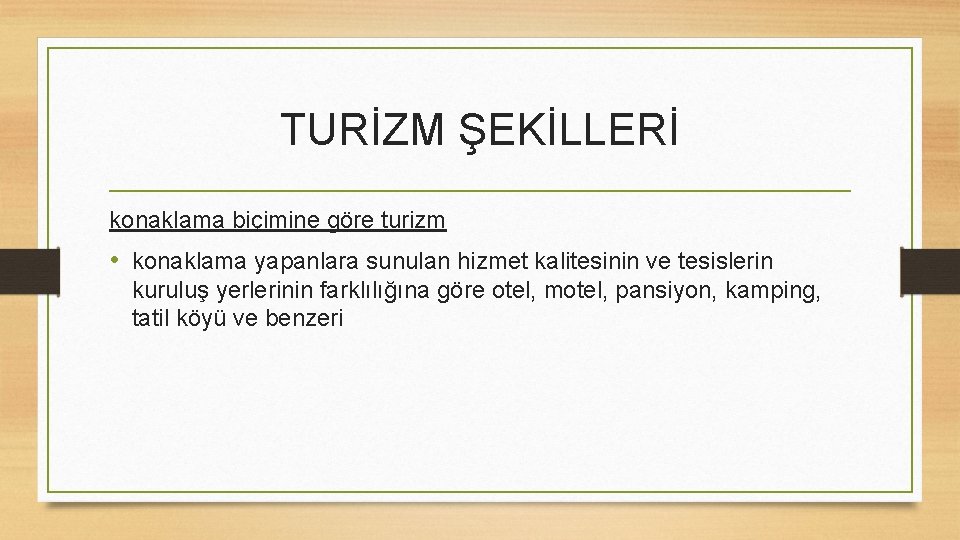 TURİZM ŞEKİLLERİ

konaklama biçimine göre turizm

• konaklama yapanlara sunulan hizmet kalitesinin ve tesislerin kuruluş yerlerinin farklılığına göre otel, motel, pansiyon, kamping, tatil köyü ve benzeri